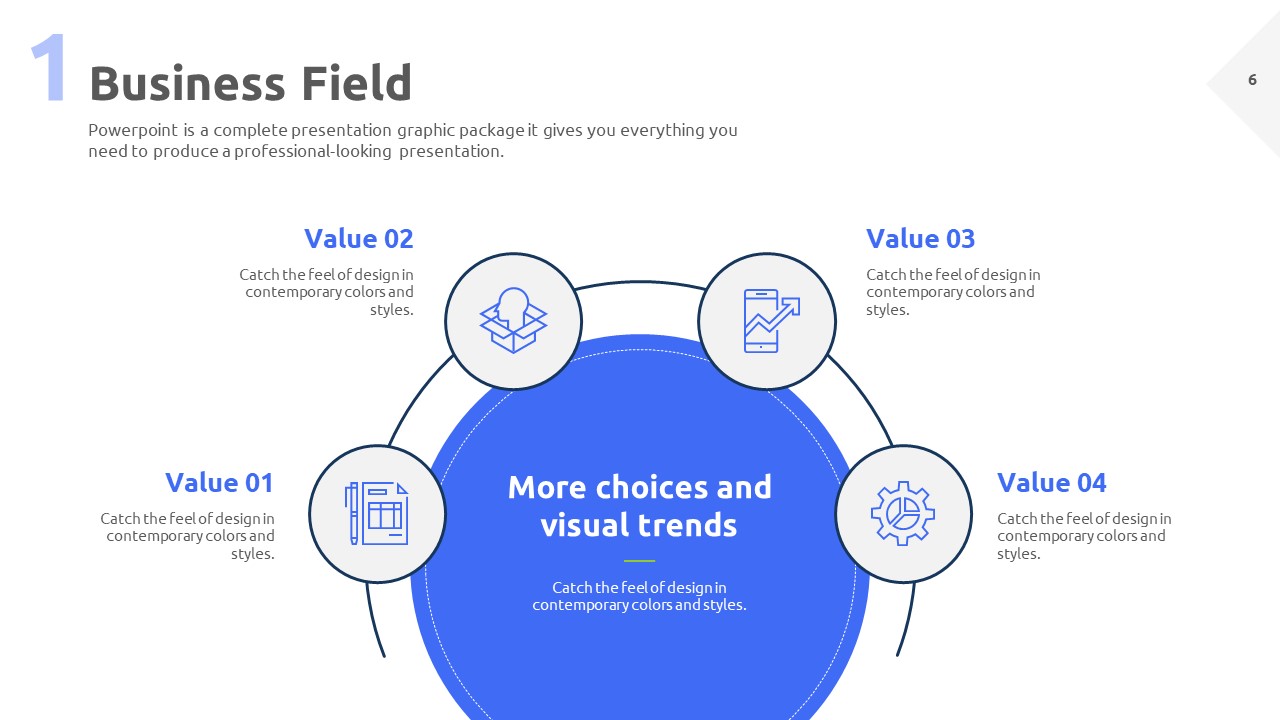 1 Business Field

6

Powerpoint is a complete presentation graphic package it gives you everything you need to produce a professional-looking presentation.

Value 02

Catch the feel of design in contemporary colors and styles.

Value 03

Catch the feel of design in contemporary colors and styles.

Value 01

Catch the feel of design in contemporary colors and styles.

More choices and visual trends

Catch the feel of design in contemporary colors and styles.

Value 04

Catch the feel of design in contemporary colors and styles.